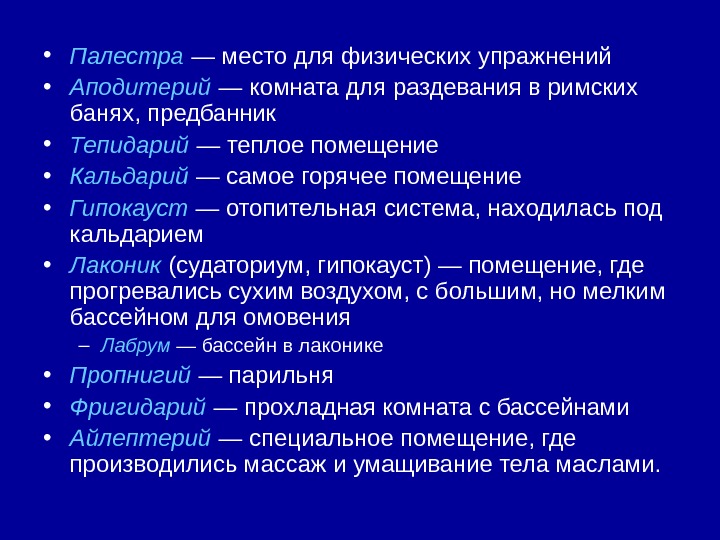 • Палестра — место для физических упражнений
• Аподитерий — комната для раздевания в римских банях, предбанник
• Тепидарий — теплое помещение
• Кальдарий — самое горячее помещение
• Гипокауст — отопительная система, находилась под кальдарием
• Лаконик (судаториум, гипокауст) — помещение, где прогревались сухим воздухом, с большим, но мелким бассейном для омовения
– Лабрум — бассейн в лаконике
• Пропнигий — парильня
• Фригидарий — прохладная комната с бассейнами
• Айлептерий — специальное помещение, где производились массаж и умащивание тела маслами.